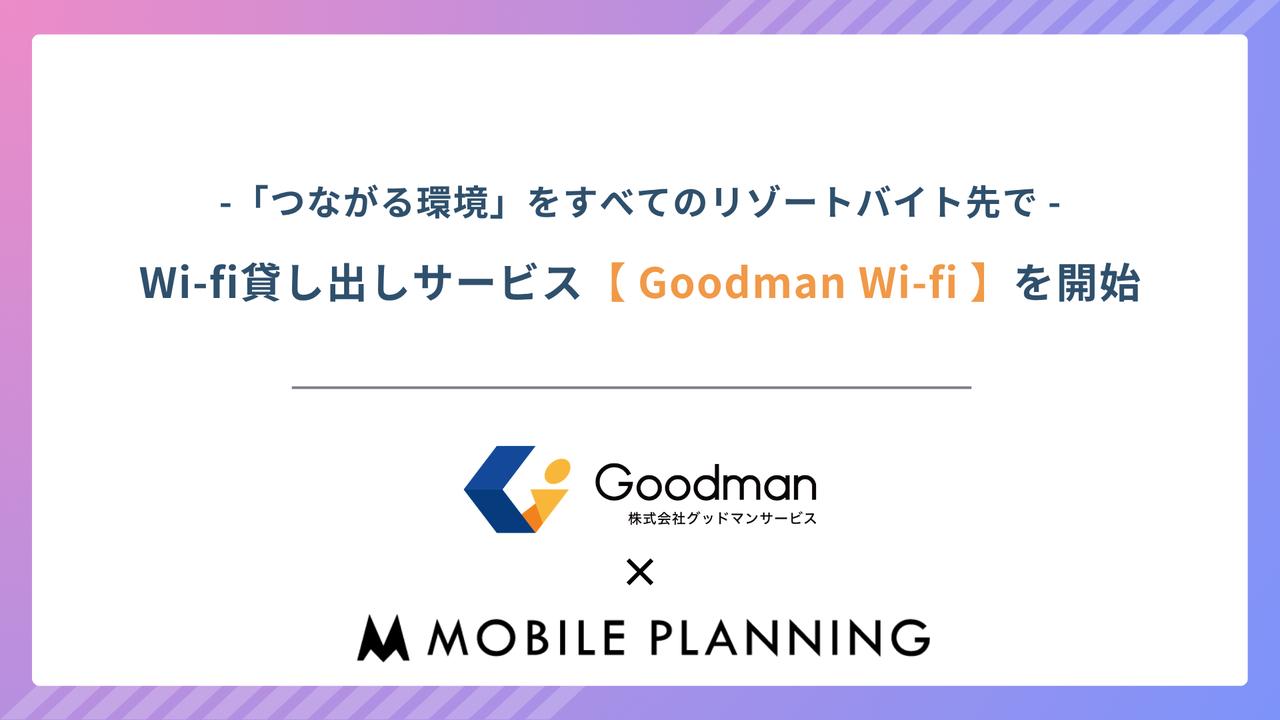 -「つながる環境」をすべてのリゾートバイト先で -

Wi-fi貸し出しサービス【 Goodman Wi-fi 】を開始

Goodman
株式会社グッドマンサービス

×

MOBILE PLANNING